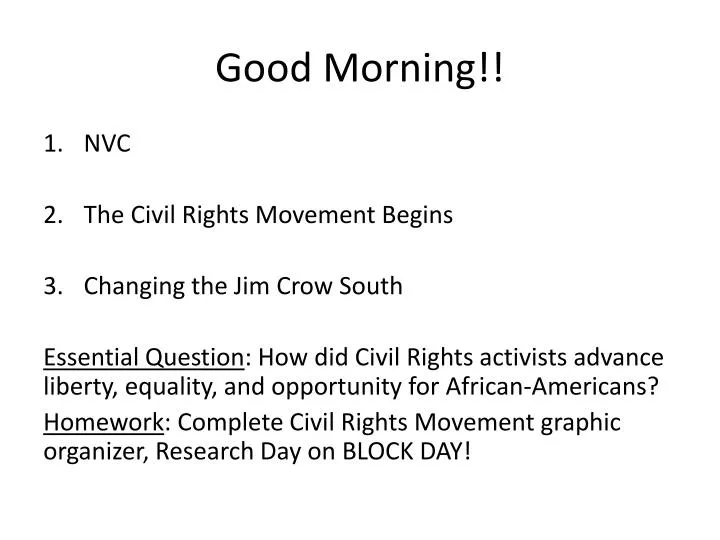 Good Morning!!

1. NVC

2. The Civil Rights Movement Begins

3. Changing the Jim Crow South

Essential Question: How did Civil Rights activists advance liberty, equality, and opportunity for African-Americans?

Homework: Complete Civil Rights Movement graphic organizer, Research Day on BLOCK DAY!